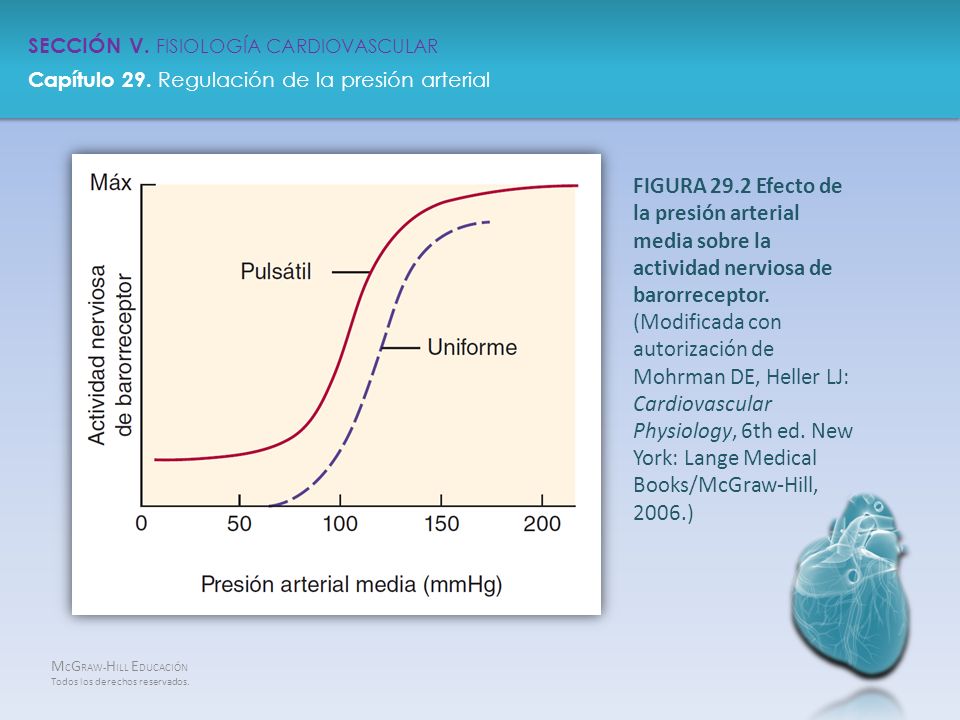 SECCIÓN V. FISIOLOGÍA CARDIOVASCULAR
Capítulo 29. Regulación de la presión arterial

Máx

Actividad nerviosa de barorreceptor

Pulsátil

Uniforme

0 50 100 150 200

Presión arterial media (mmHg)

FIGURA 29.2 Efecto de la presión arterial media sobre la actividad nerviosa de barorreceptor. (Modificada con autorización de Mohrman DE, Heller LJ: Cardiovascular Physiology, 6th ed. New York: Lange Medical Books/McGraw-Hill, 2006.)

McGraw-Hill Educación
Todos los derechos reservados.